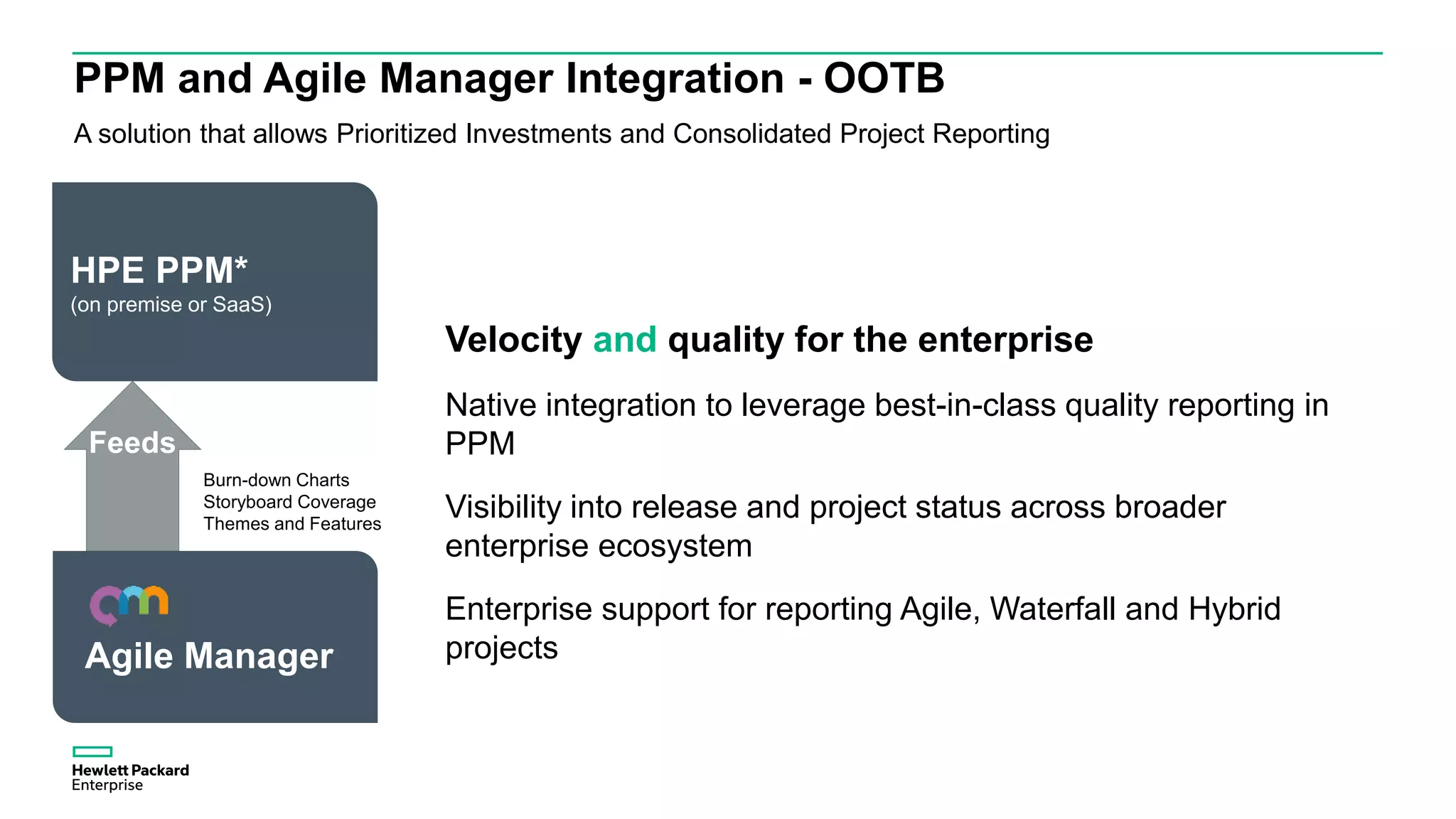 PPM and Agile Manager Integration - OOTB

A solution that allows Prioritized Investments and Consolidated Project Reporting

HPE PPM*
(on premise or SaaS)

Feeds

Burn-down Charts
Storyboard Coverage
Themes and Features

am

Agile Manager

Velocity and quality for the enterprise

Native integration to leverage best-in-class quality reporting in PPM

Visibility into release and project status across broader enterprise ecosystem

Enterprise support for reporting Agile, Waterfall and Hybrid projects

Hewlett Packard
Enterprise